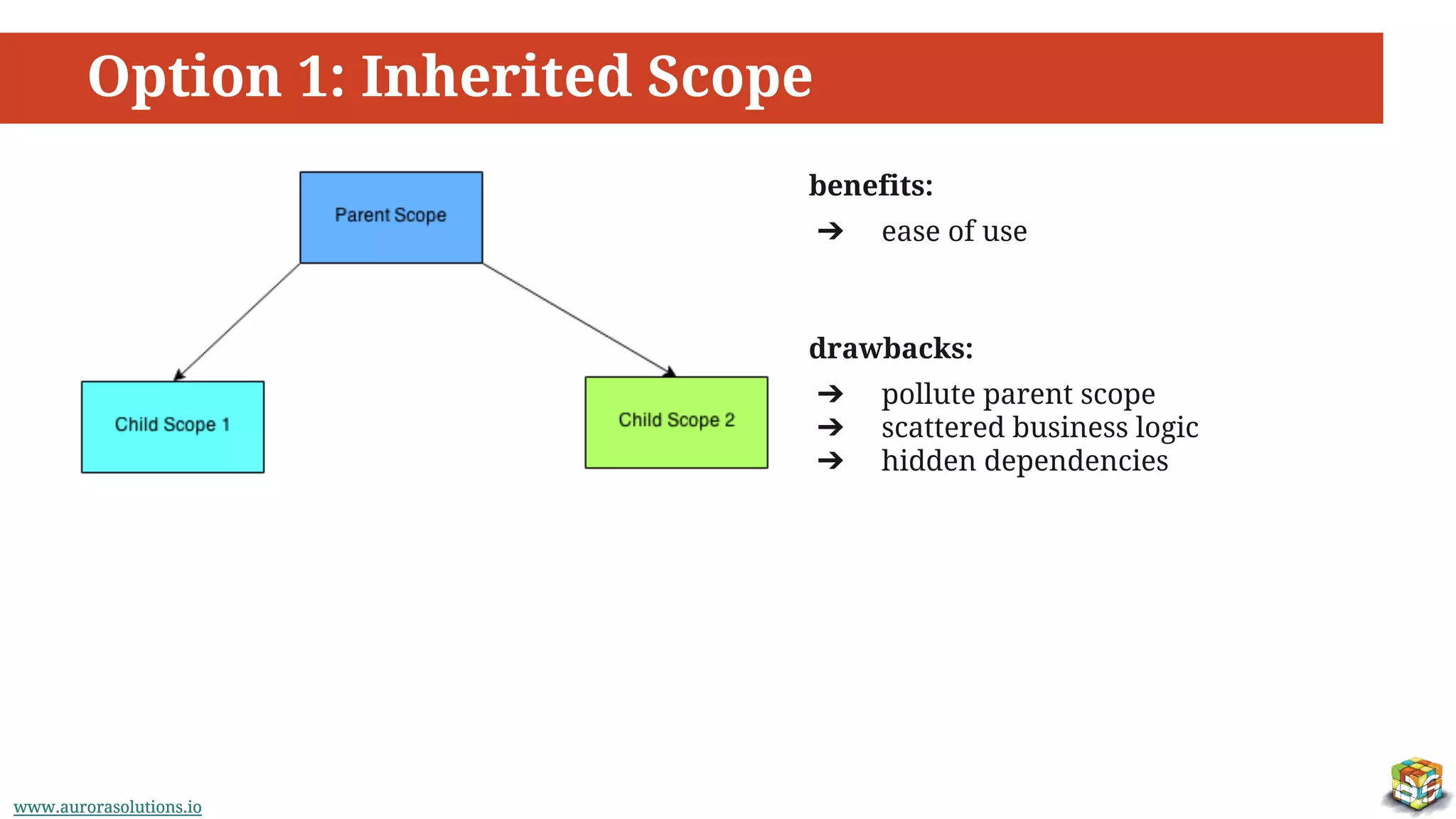 Option 1: Inherited Scope

Parent Scope

Child Scope 1

Child Scope 2

benefits:
➔ ease of use

drawbacks:
➔ pollute parent scope
➔ scattered business logic
➔ hidden dependencies

www.aurorasolutions.io